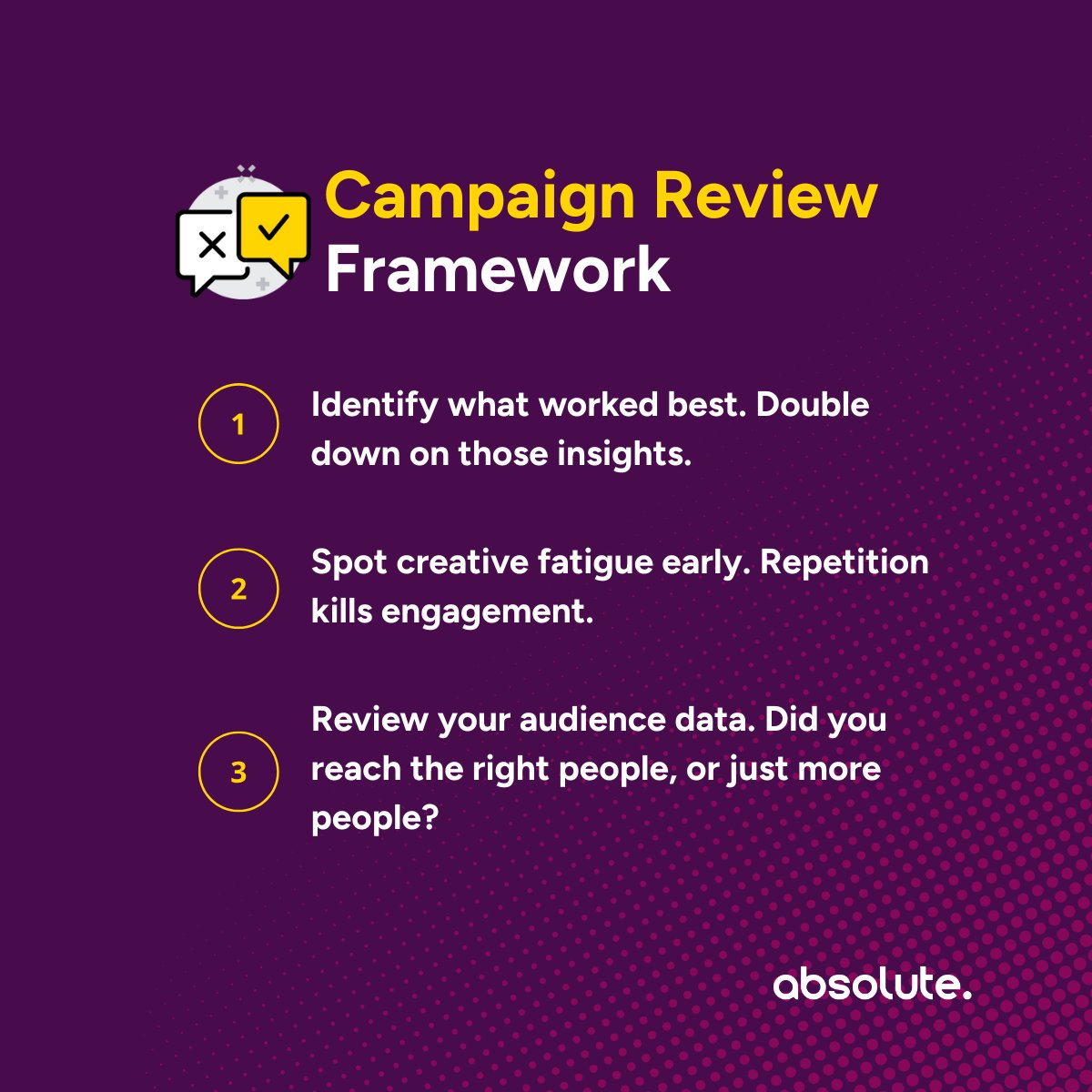 Campaign Review Framework

1 Identify what worked best. Double down on those insights.

2 Spot creative fatigue early. Repetition kills engagement.

3 Review your audience data. Did you reach the right people, or just more people?

absolute.